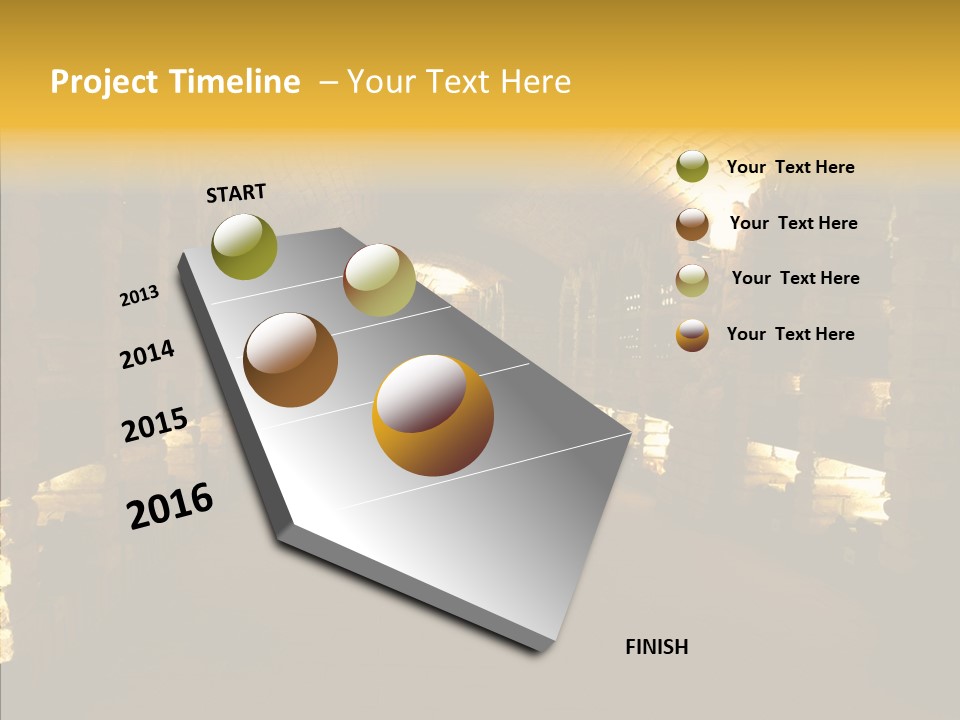 Project Timeline – Your Text Here

START

2013

2014

2015

2016

FINISH

Your Text Here

Your Text Here

Your Text Here

Your Text Here